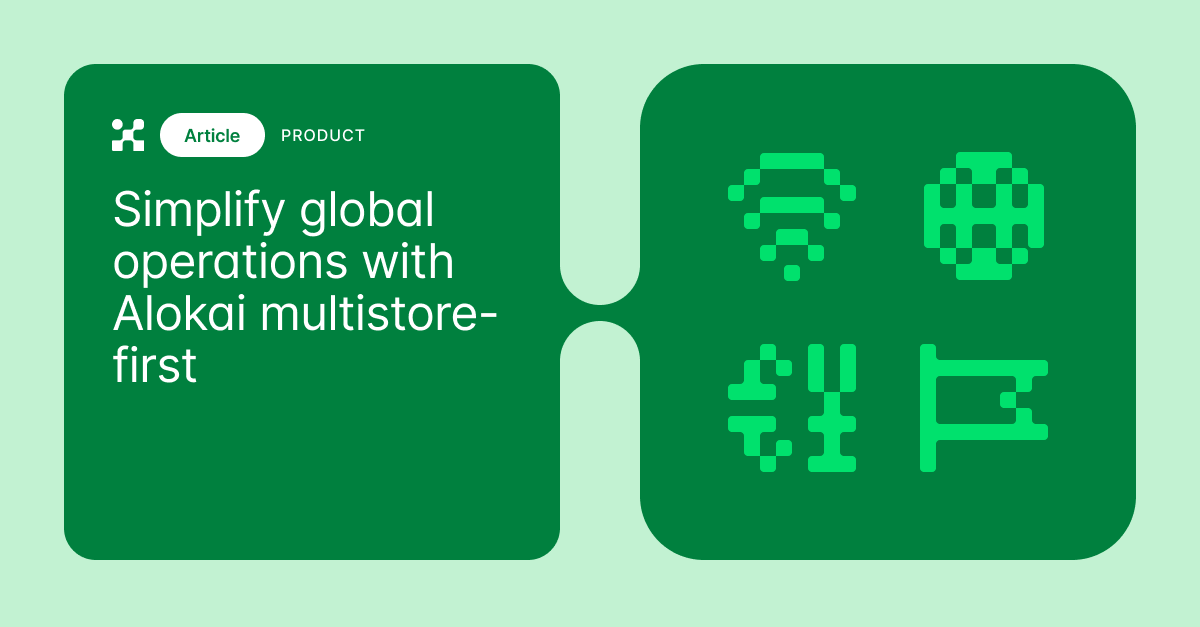 Article PRODUCT

Simplify global operations with Alokai multistore-first